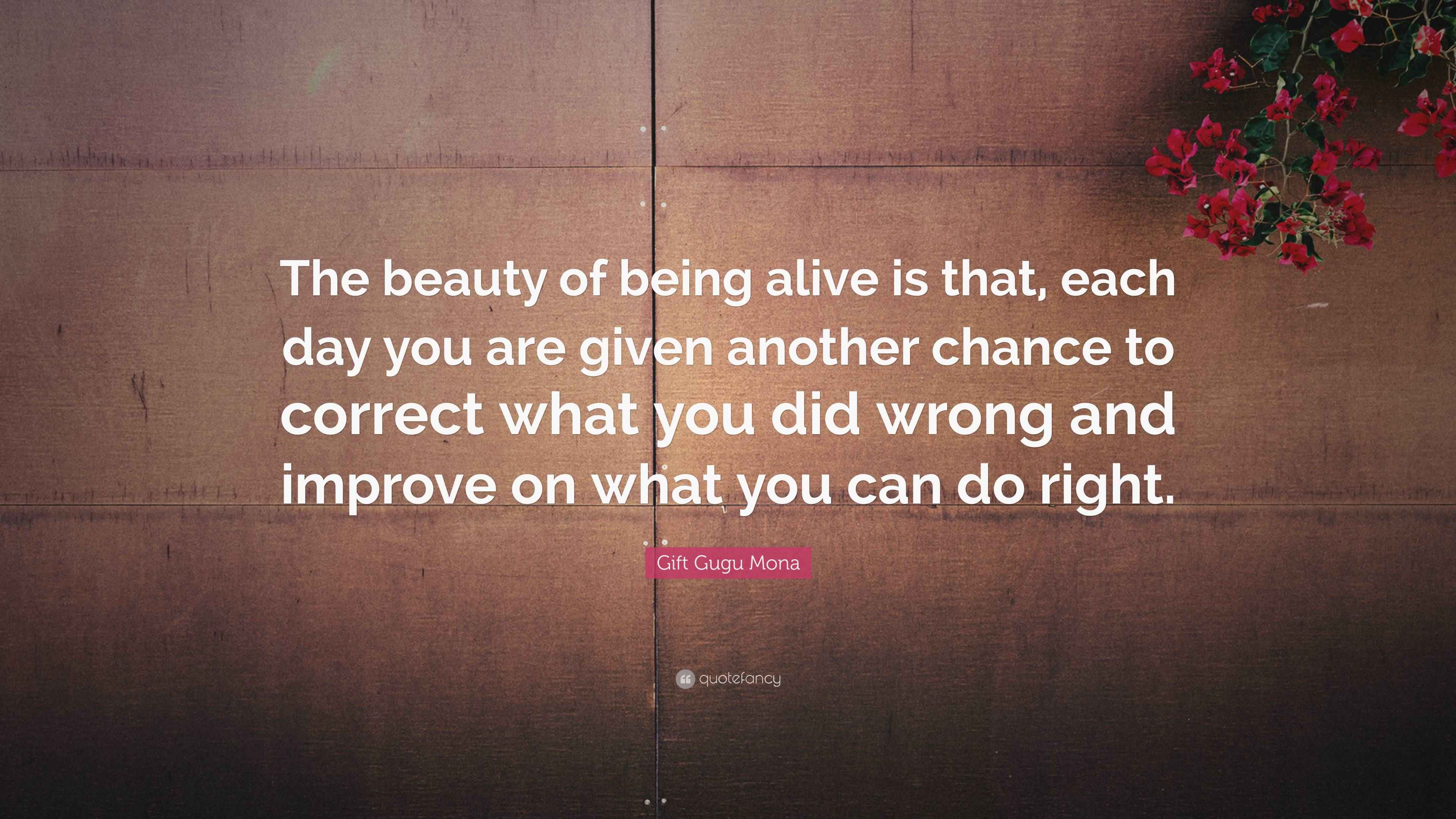 The beauty of being alive is that, each day you are given another chance to correct what you did wrong and improve on what you can do right.

Gift Gugu Mona

quotefancy